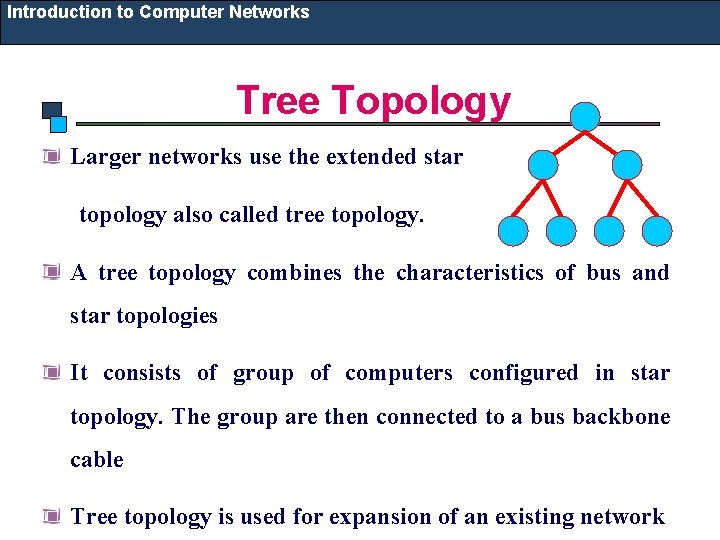 Introduction to Computer Networks

Tree Topology

Larger networks use the extended star topology also called tree topology.

A tree topology combines the characteristics of bus and star topologies

It consists of group of computers configured in star topology. The group are then connected to a bus backbone cable

Tree topology is used for expansion of an existing network